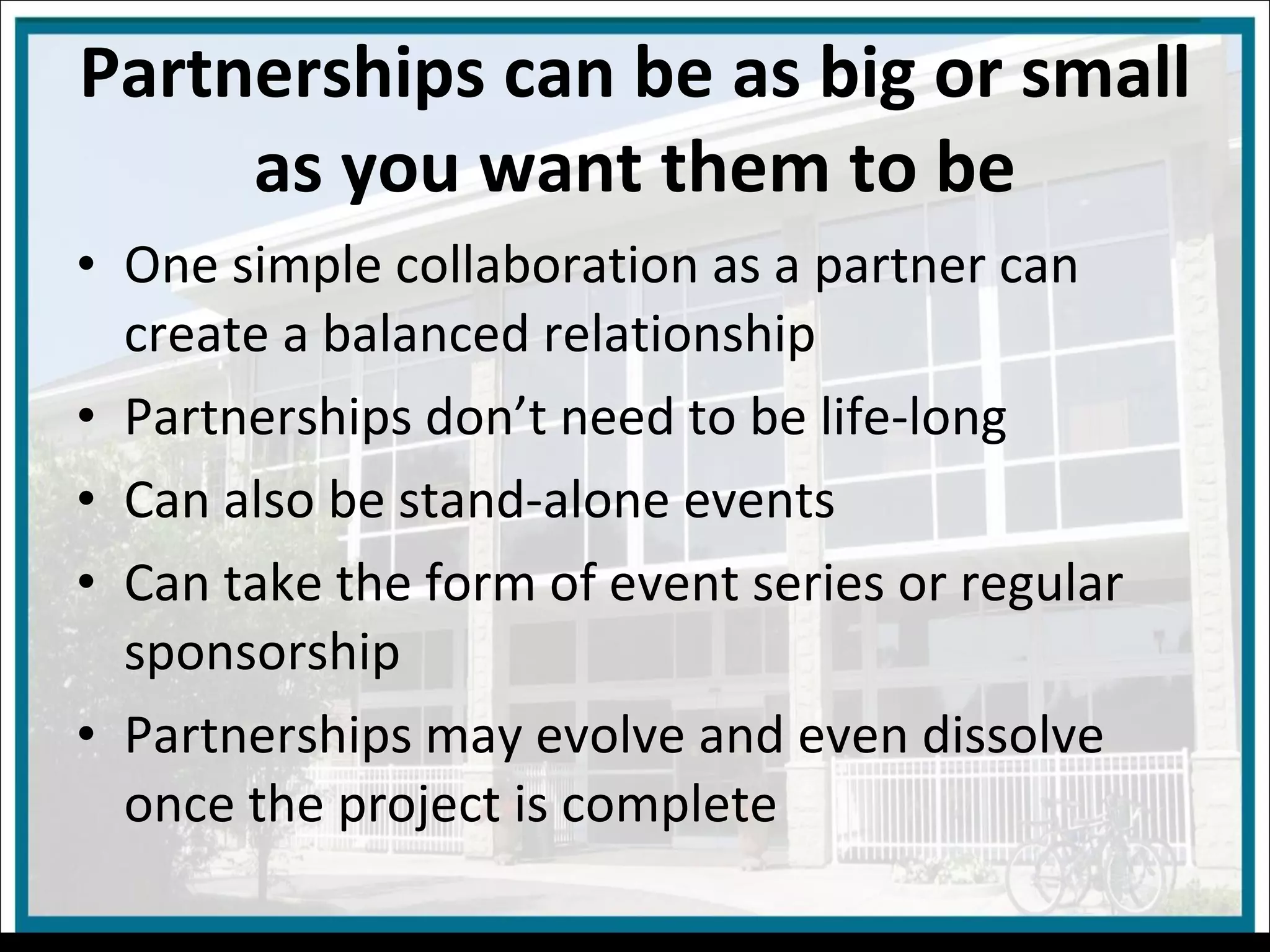 Partnerships can be as big or small as you want them to be

• One simple collaboration as a partner can create a balanced relationship
• Partnerships don’t need to be life-long
• Can also be stand-alone events
• Can take the form of event series or regular sponsorship
• Partnerships may evolve and even dissolve once the project is complete